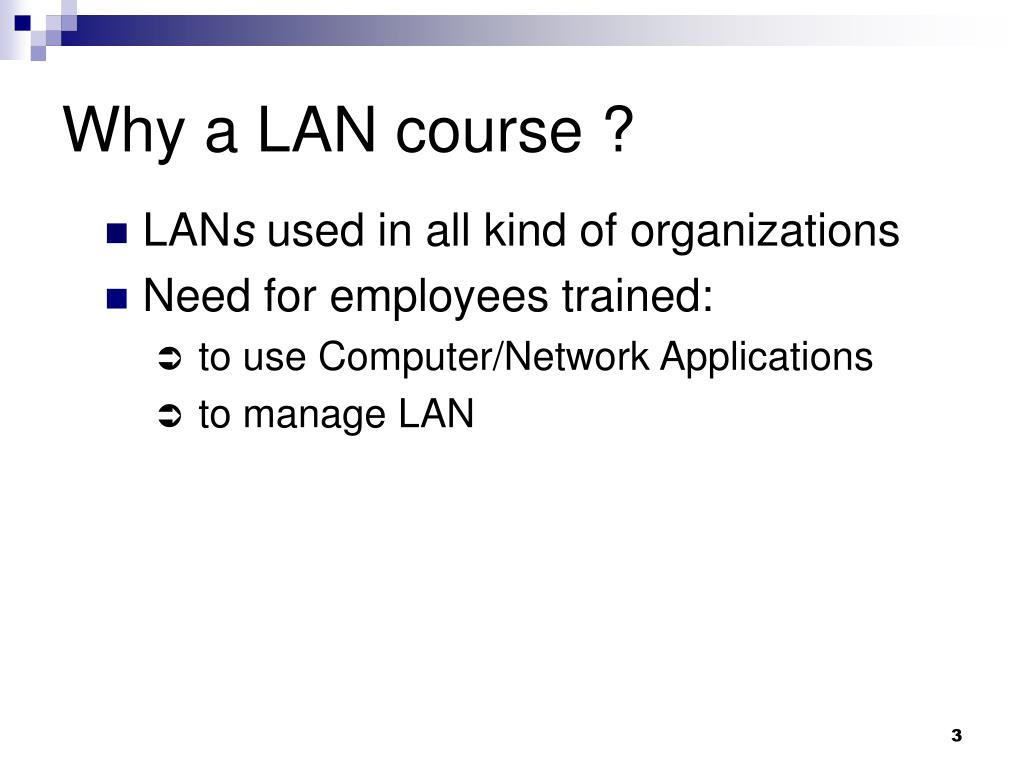 Why a LAN course ?

LANs used in all kind of organizations

Need for employees trained:

to use Computer/Network Applications

to manage LAN

3